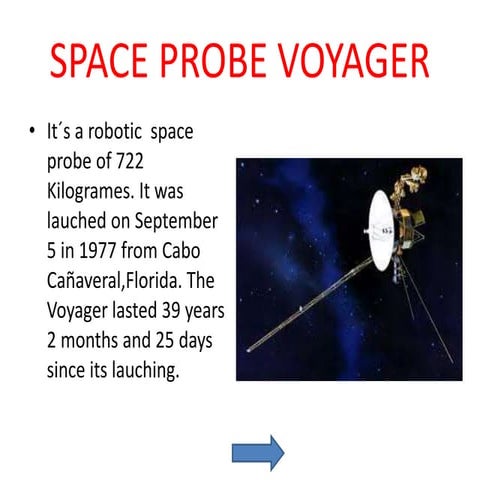 SPACE PROBE VOYAGER

• It´s a robotic space probe of 722 Kilogrames. It was lauched on September 5 in 1977 from Cabo Cañaveral,Florida. The Voyager lasted 39 years 2 months and 25 days since its lauching.